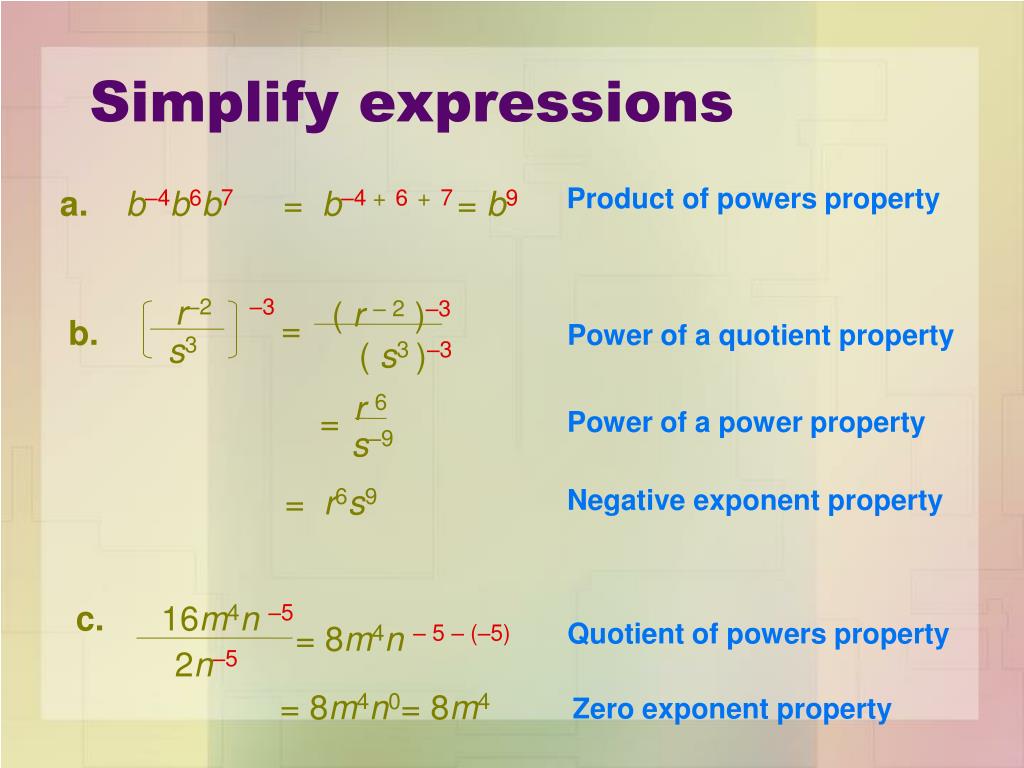 Simplify expressions

a. $b^{-4}b^{6}b^{7} = b^{-4+6+7} = b^{9}$

Product of powers property

b. $\left(\frac{r^{-2}}{s^{3}}\right)^{-3} = \frac{(r^{-2})^{-3}}{(s^{3})^{-3}}$

Power of a quotient property

$= \frac{r^{6}}{s^{-9}}$

Power of a power property

$= r^{6}s^{9}$

Negative exponent property

c. $\frac{16m^{4}n^{-5}}{2n^{-5}} = 8m^{4}n^{-5-(-5)}$

Quotient of powers property

$= 8m^{4}n^{0} = 8m^{4}$

Zero exponent property